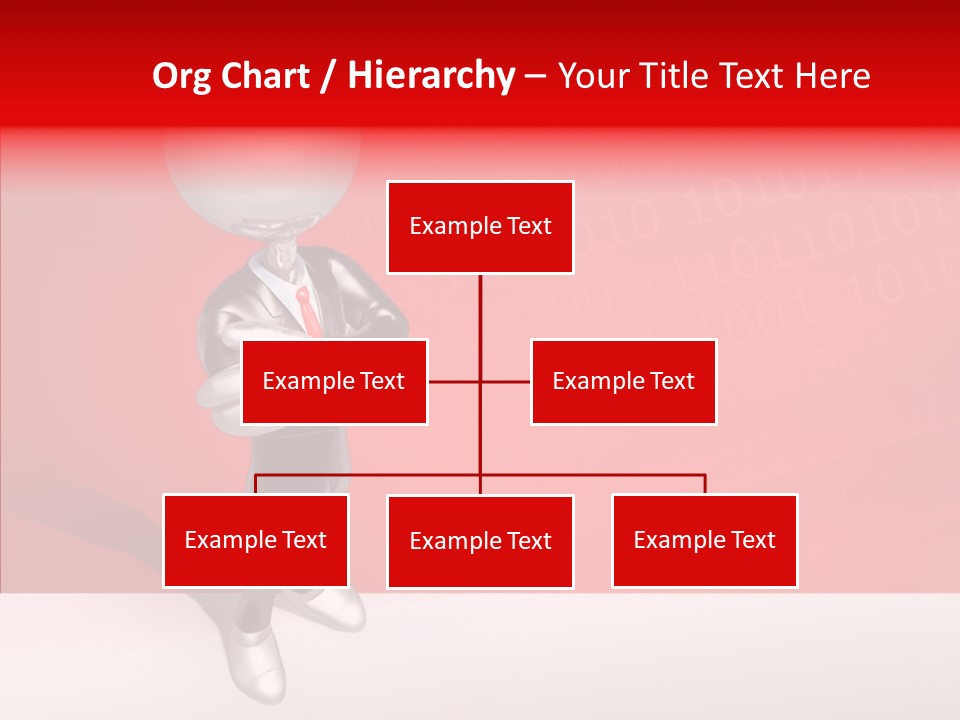 Org Chart / Hierarchy – Your Title Text Here

Example Text

Example Text

Example Text

Example Text

Example Text

Example Text